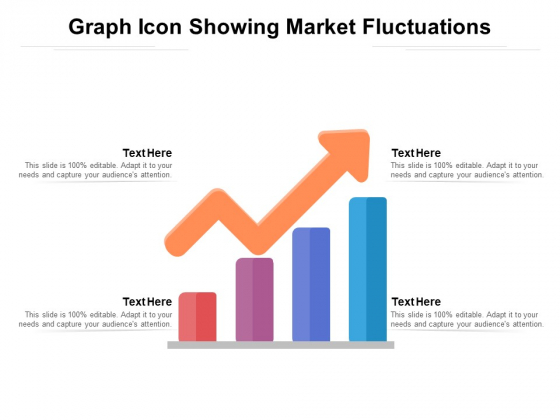 Graph Icon Showing Market Fluctuations

Text Here
This slide is 100% editable. Adapt it to your needs and capture your audience's attention.

Text Here
This slide is 100% editable. Adapt it to your needs and capture your audience's attention.

Text Here
This slide is 100% editable. Adapt it to your needs and capture your audience's attention.

Text Here
This slide is 100% editable. Adapt it to your needs and capture your audience's attention.